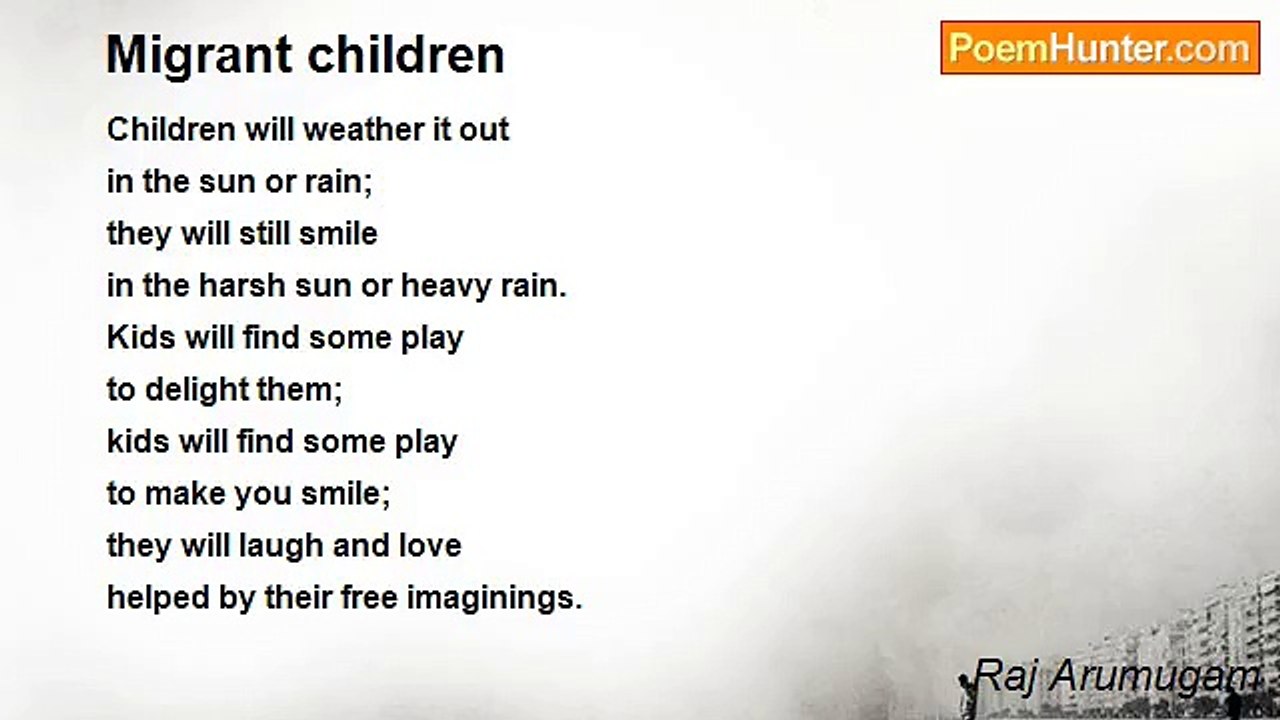 Migrant children

PoemHunter.com

Children will weather it out
in the sun or rain;
they will still smile
in the harsh sun or heavy rain.
Kids will find some play
to delight them;
kids will find some play
to make you smile;
they will laugh and love
helped by their free imaginings.

Raj Arumugam